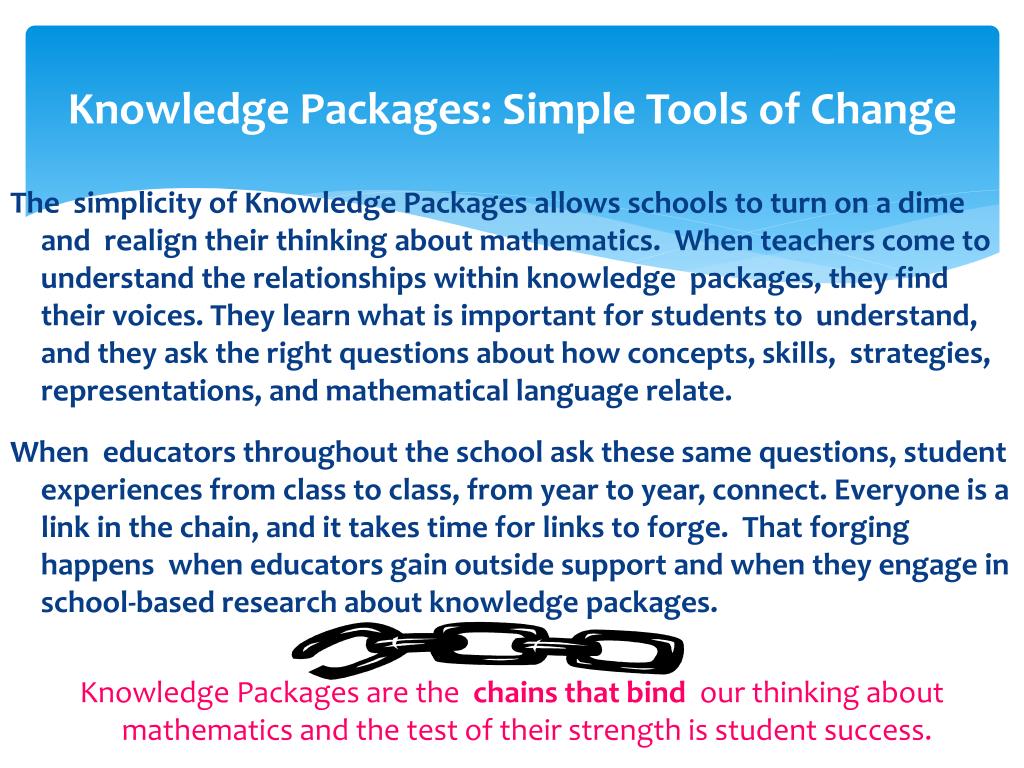 Knowledge Packages: Simple Tools of Change

The simplicity of Knowledge Packages allows schools to turn on a dime and realign their thinking about mathematics. When teachers come to understand the relationships within knowledge packages, they find their voices. They learn what is important for students to understand, and they ask the right questions about how concepts, skills, strategies, representations, and mathematical language relate.

When educators throughout the school ask these same questions, student experiences from class to class, from year to year, connect. Everyone is a link in the chain, and it takes time for links to forge. That forging happens when educators gain outside support and when they engage in school-based research about knowledge packages.

Knowledge Packages are the chains that bind our thinking about mathematics and the test of their strength is student success.